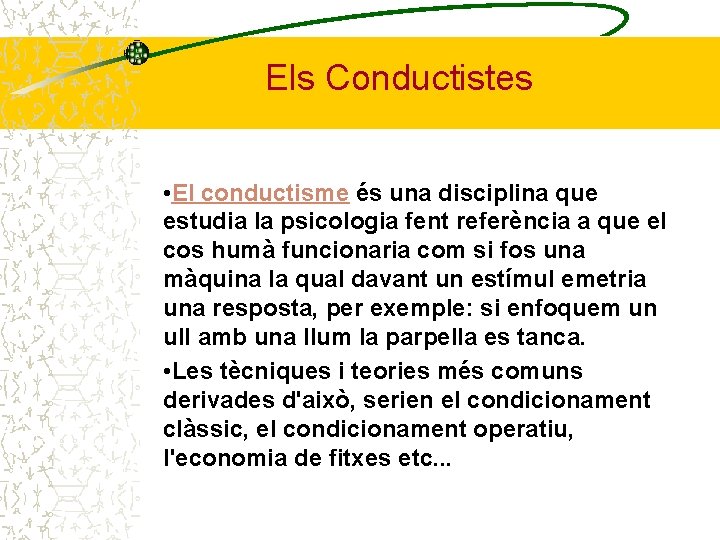 Els Conductistes

•El conductisme és una disciplina que estudia la psicologia fent referència a que el cos humà funcionaria com si fos una màquina la qual davant un estímul emetria una resposta, per exemple: si enfoquem un ull amb una llum la parpella es tanca.

•Les tècniques i teories més comuns derivades d'això, serien el condicionament clàssic, el condicionament operatiu, l'economia de fitxes etc...